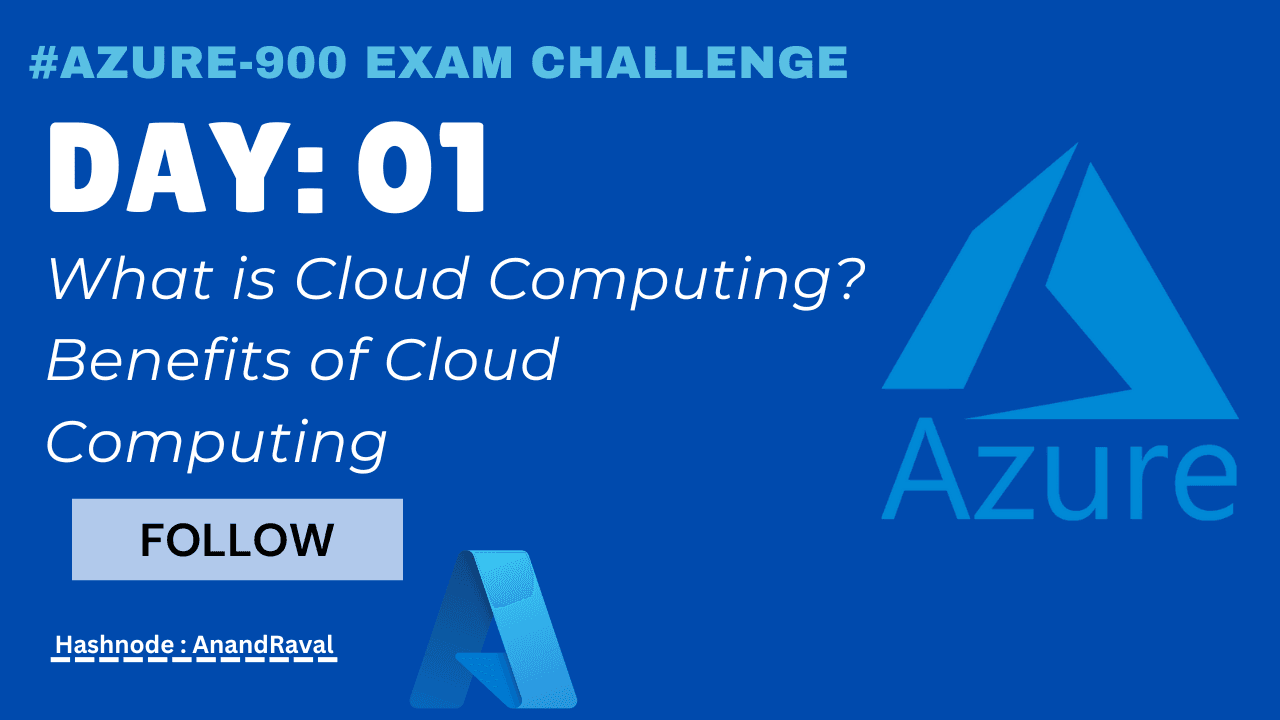 #AZURE-900 EXAM CHALLENGE

DAY: 01

What is Cloud Computing?
Benefits of Cloud Computing

FOLLOW

Hashnode : AnandRaval

Azure